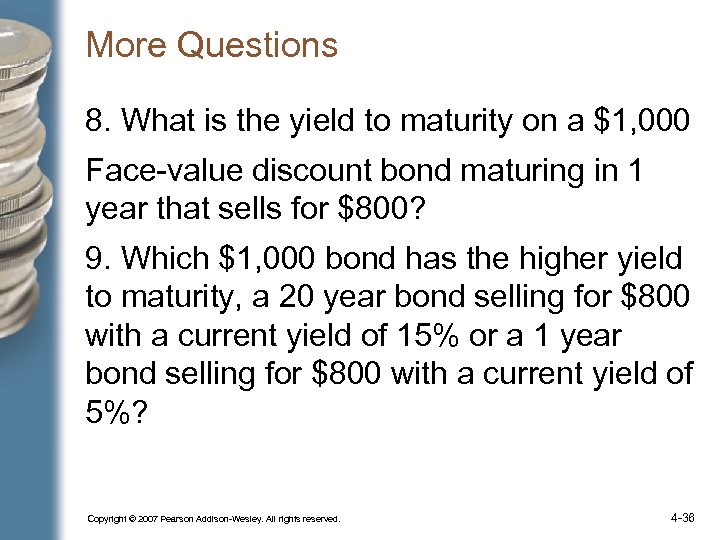 More Questions

8. What is the yield to maturity on a \$1,000 Face-value discount bond maturing in 1 year that sells for \$800?

9. Which \$1,000 bond has the higher yield to maturity, a 20 year bond selling for \$800 with a current yield of 15% or a 1 year bond selling for \$800 with a current yield of 5%?

Copyright © 2007 Pearson Addison-Wesley. All rights reserved.

4-36